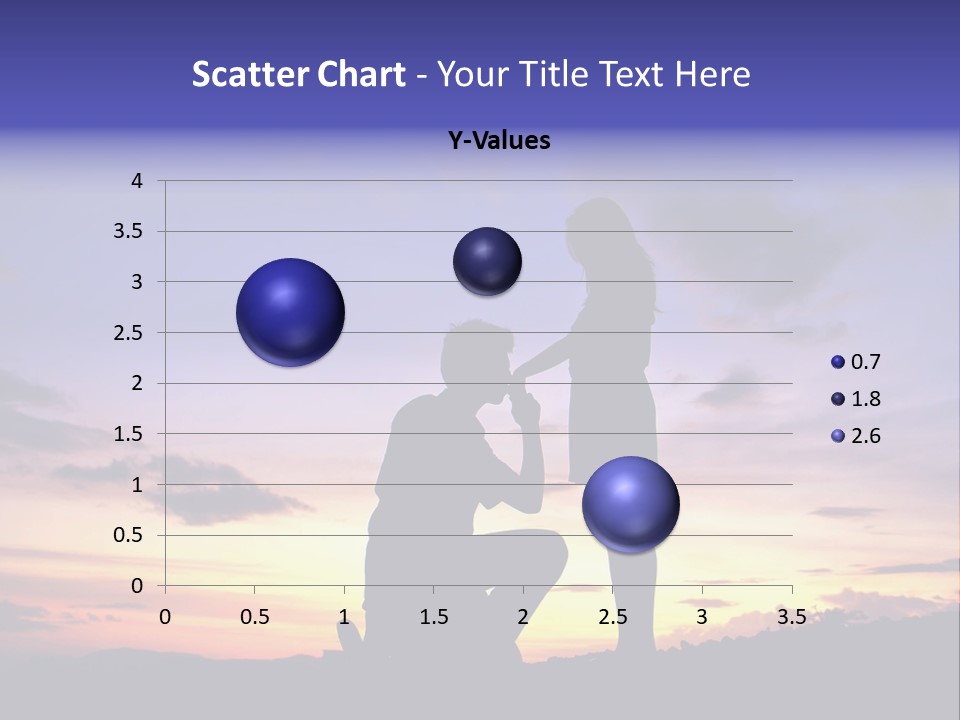 Scatter Chart - Your Title Text Here

Y-Values

4
3.5
3
2.5
2
1.5
1
0.5
0

0 0.5 1 1.5 2 2.5 3 3.5

0.7
1.8
2.6